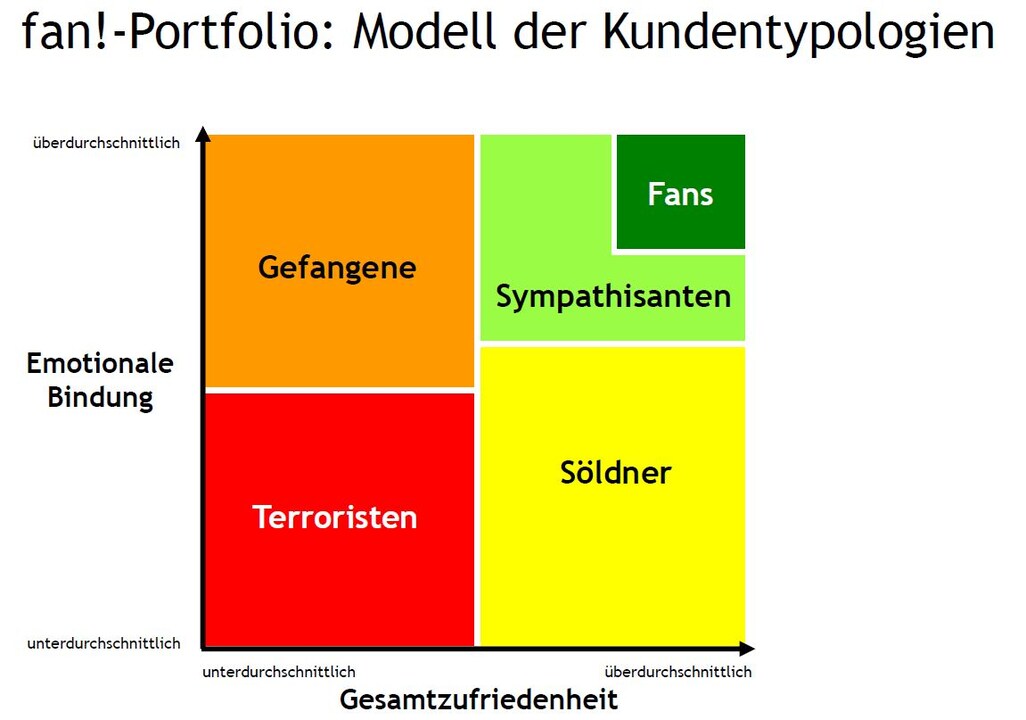 fan!-Portfolio: Modell der Kundentypologien

überdurchschnittlich

Emotionale Bindung

unterdurchschnittlich

Gefangene

Fans

Sympathisanten

Terroristen

Söldner

unterdurchschnittlich

überdurchschnittlich

Gesamtzufriedenheit